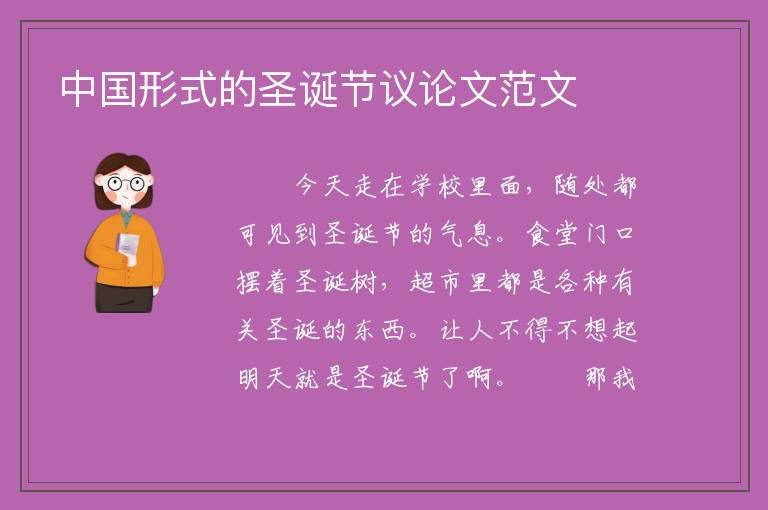 中国形式的圣诞节议论文范文

今天走在学校里面，随处都可见到圣诞节的气息。食堂门口摆着圣诞树，超市里都是各种有关圣诞的东西。让人不得不想起明天就是圣诞节了啊。　　那我